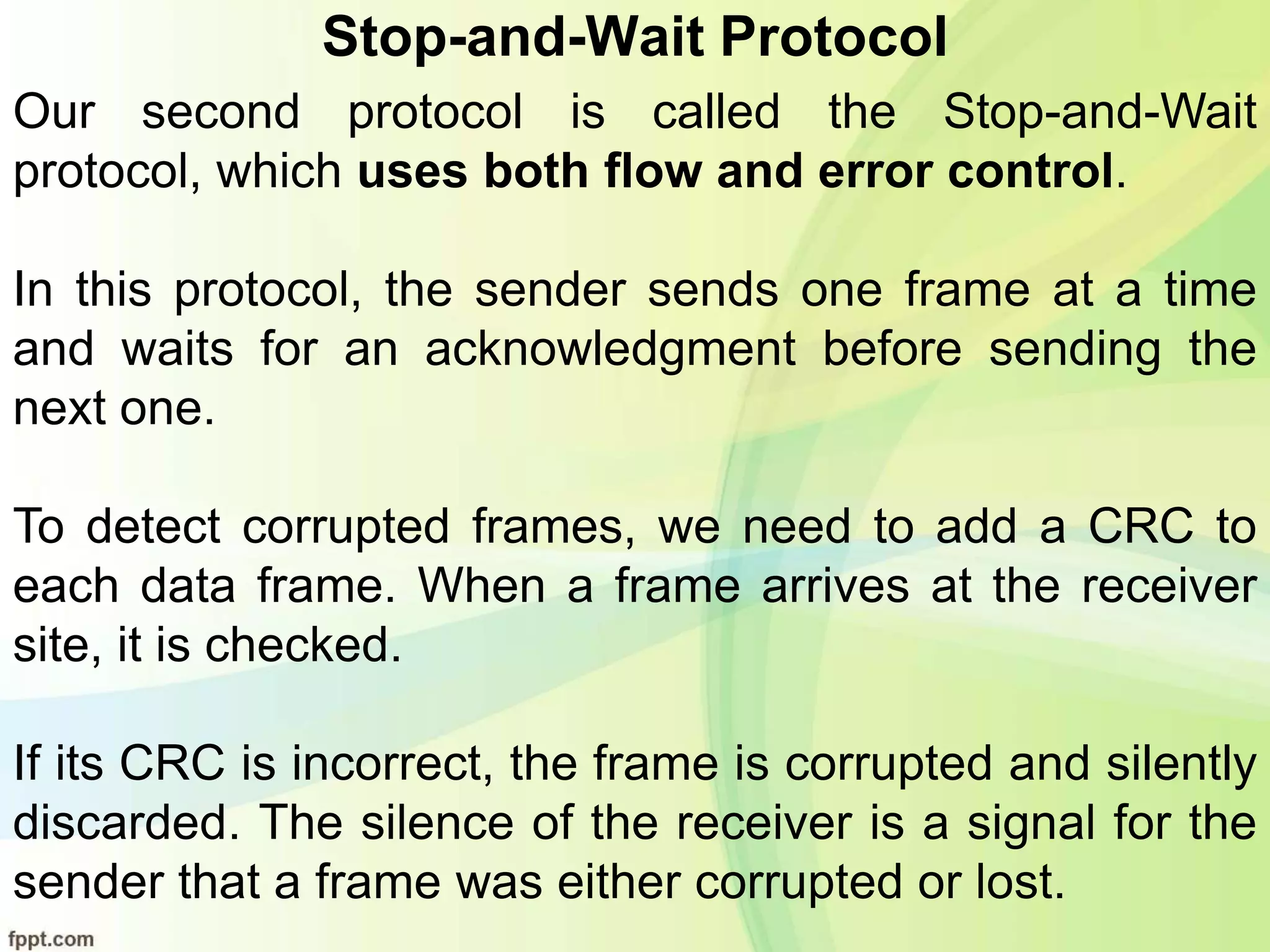 Stop-and-Wait Protocol

Our second protocol is called the Stop-and-Wait protocol, which uses both flow and error control.

In this protocol, the sender sends one frame at a time and waits for an acknowledgment before sending the next one.

To detect corrupted frames, we need to add a CRC to each data frame. When a frame arrives at the receiver site, it is checked.

If its CRC is incorrect, the frame is corrupted and silently discarded. The silence of the receiver is a signal for the sender that a frame was either corrupted or lost.

fppt.com